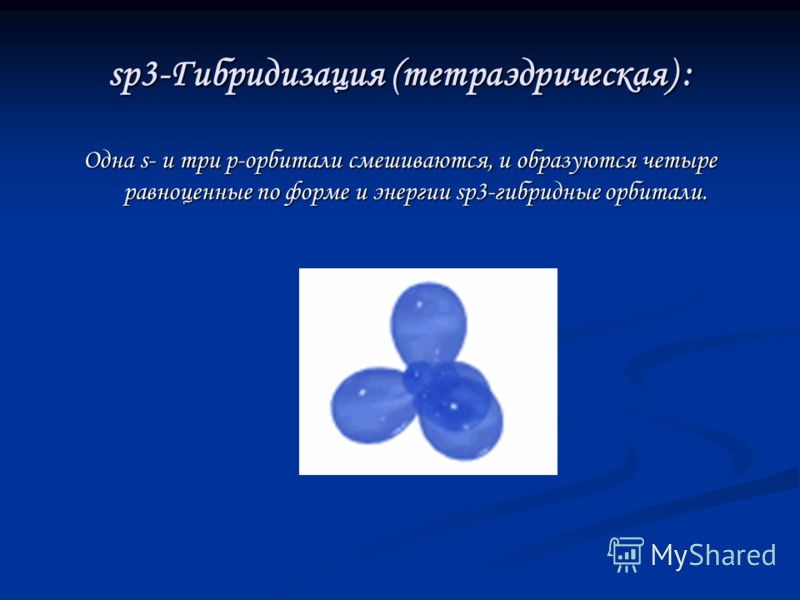 sp3-Гибридизация (тетраэдрическая):

Одна s- и три p-орбитали смешиваются, и образуются четыре равноценные по форме и энергии sp3-гибридные орбитали.

MyShared